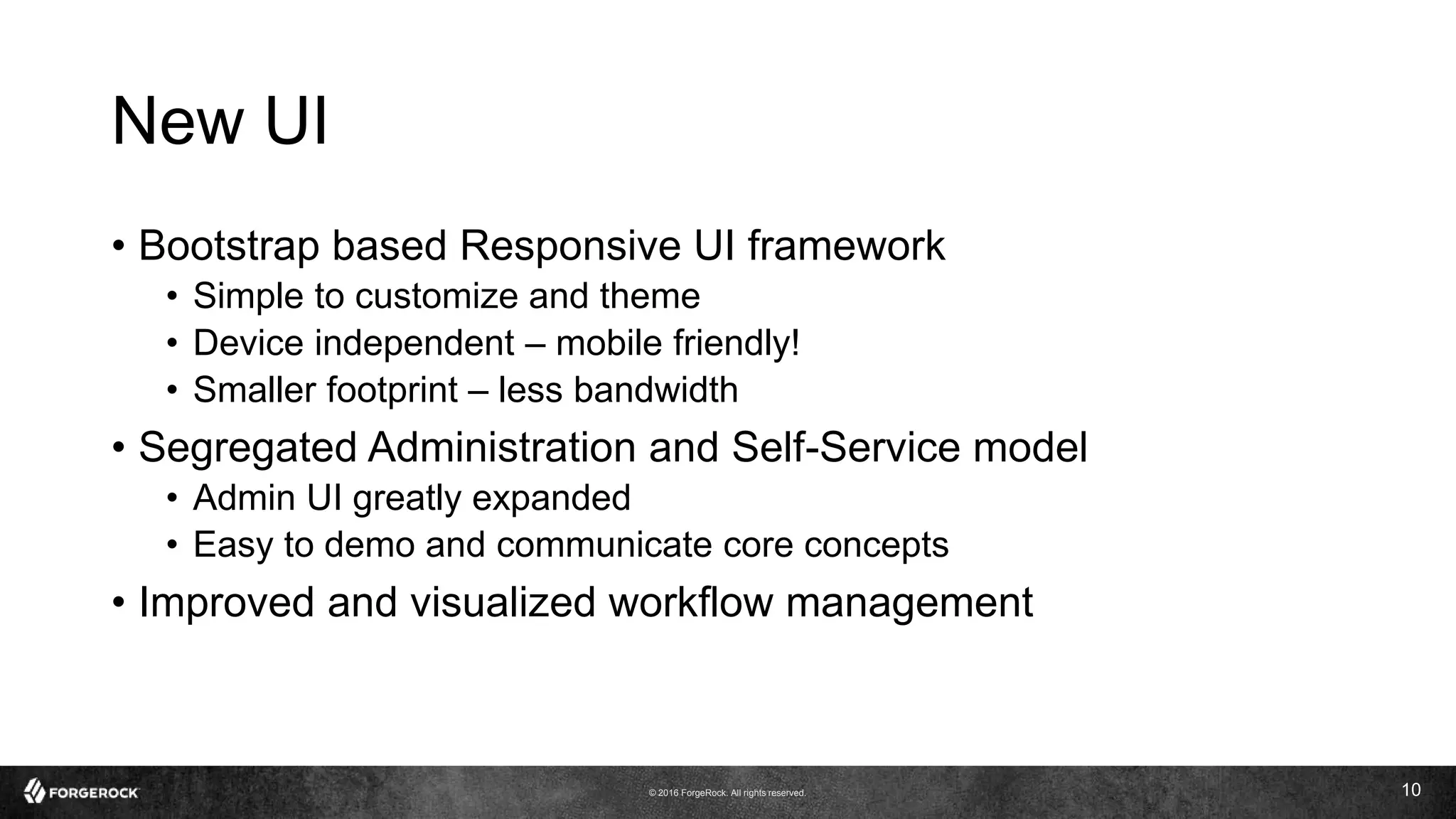 New UI

• Bootstrap based Responsive UI framework
  • Simple to customize and theme
  • Device independent – mobile friendly!
  • Smaller footprint – less bandwidth
• Segregated Administration and Self-Service model
  • Admin UI greatly expanded
  • Easy to demo and communicate core concepts
• Improved and visualized workflow management

FORGEROCK

© 2016 ForgeRock. All rights reserved.

10